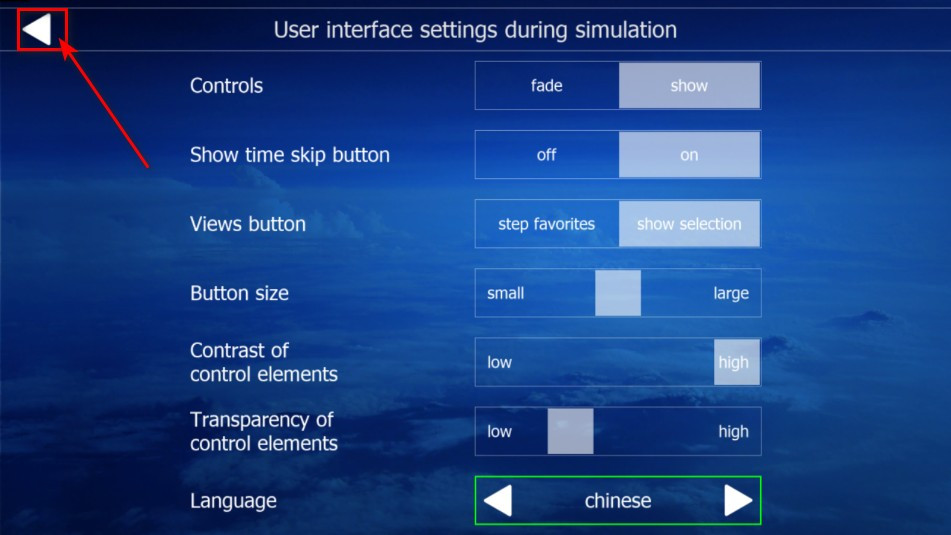 User interface settings during simulation

Controls
fade show

Show time skip button
off on

Views button
step favorites show selection

Button size
small large

Contrast of control elements
low high

Transparency of control elements
low high

Language
chinese